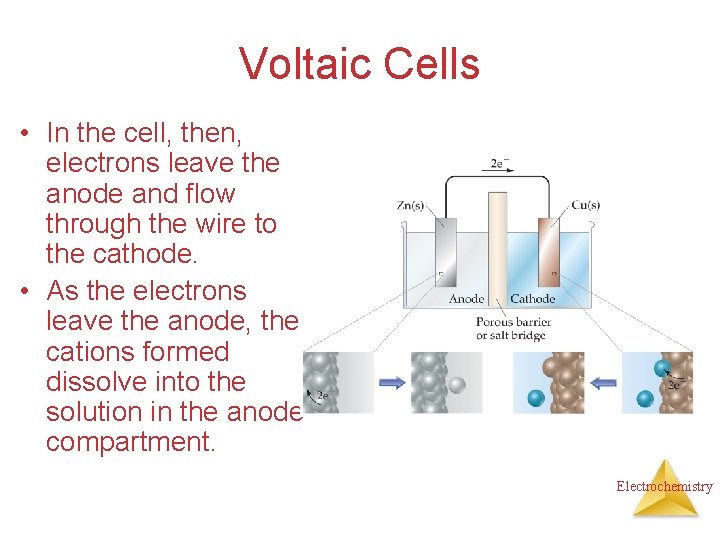 Voltaic Cells

• In the cell, then, electrons leave the anode and flow through the wire to the cathode.
• As the electrons leave the anode, the cations formed dissolve into the solution in the anode compartment.

$2e^-$
Zn(s)
Cu(s)
Anode
Cathode
Porous barrier or salt bridge
$2e^-$
$2e^-$

Electrochemistry